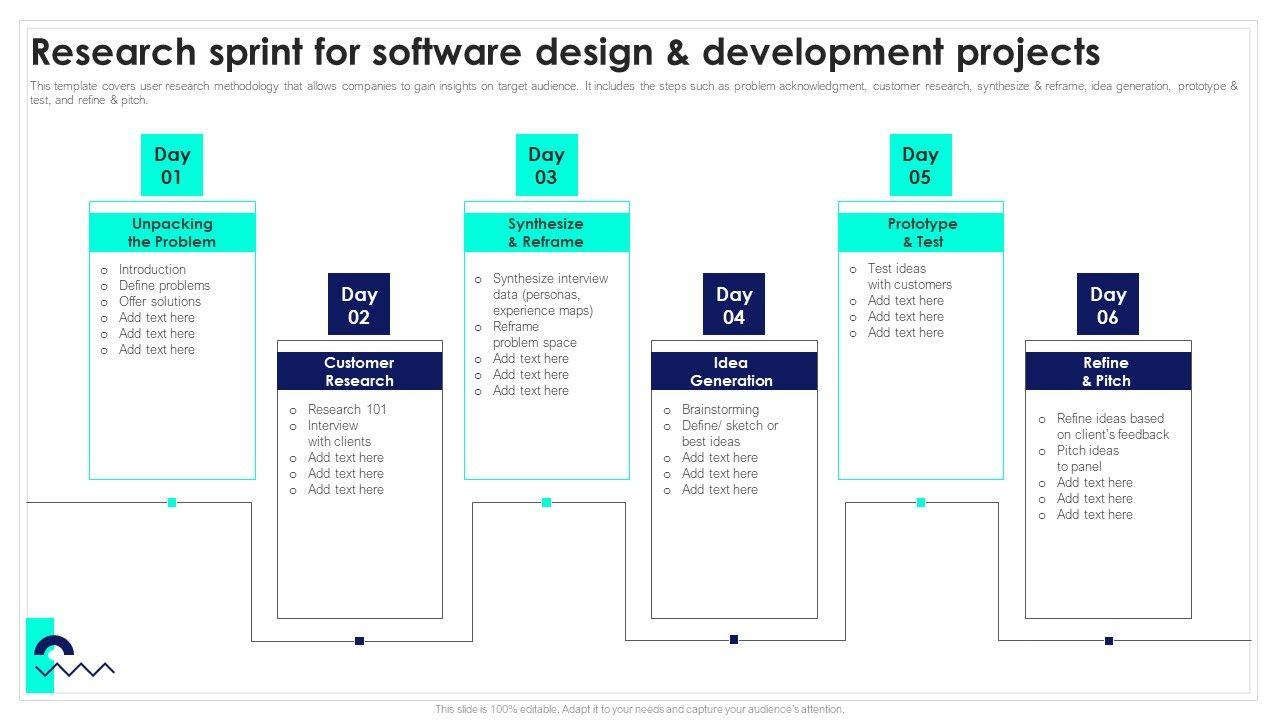 Research sprint for software design & development projects

This template covers user research methodology that allows companies to gain insights on target audience. It includes the steps such as problem acknowledgment, customer research, synthesize & reframe, idea generation, prototype & test, and refine & pitch.

Day 01

Unpacking the Problem

o Introduction
o Define problems
o Offer solutions
o Add text here
o Add text here
o Add text here

Day 02

Customer Research

o Research 101
o Interview with clients
o Add text here
o Add text here
o Add text here

Day 03

Synthesize & Reframe

o Synthesize interview data (personas, experience maps)
o Reframe problem space
o Add text here
o Add text here
o Add text here

Day 04

Idea Generation

o Brainstorming
o Define/ sketch or best ideas
o Add text here
o Add text here
o Add text here

Day 05

Prototype & Test

o Test ideas with customers
o Add text here
o Add text here
o Add text here

Day 06

Refine & Pitch

o Refine ideas based on client's feedback
o Pitch ideas to panel
o Add text here
o Add text here
o Add text here

This slide is 100% editable. Adapt it to your needs and capture your audience's attention.